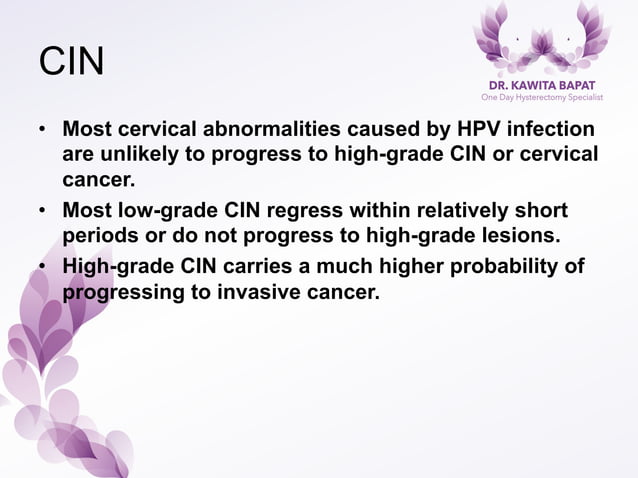 CIN

DR. KAWITA BAPAT
One Day Hysterectomy Specialist

• Most cervical abnormalities caused by HPV infection are unlikely to progress to high-grade CIN or cervical cancer.
• Most low-grade CIN regress within relatively short periods or do not progress to high-grade lesions.
• High-grade CIN carries a much higher probability of progressing to invasive cancer.